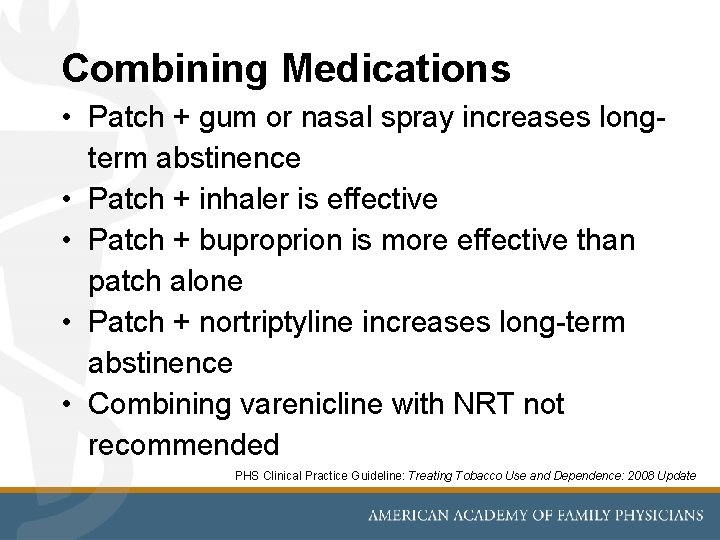 Combining Medications

• Patch + gum or nasal spray increases long-term abstinence
• Patch + inhaler is effective
• Patch + buproprion is more effective than patch alone
• Patch + nortriptyline increases long-term abstinence
• Combining varenicline with NRT not recommended

PHS Clinical Practice Guideline: Treating Tobacco Use and Dependence: 2008 Update

AMERICAN ACADEMY OF FAMILY PHYSICIANS